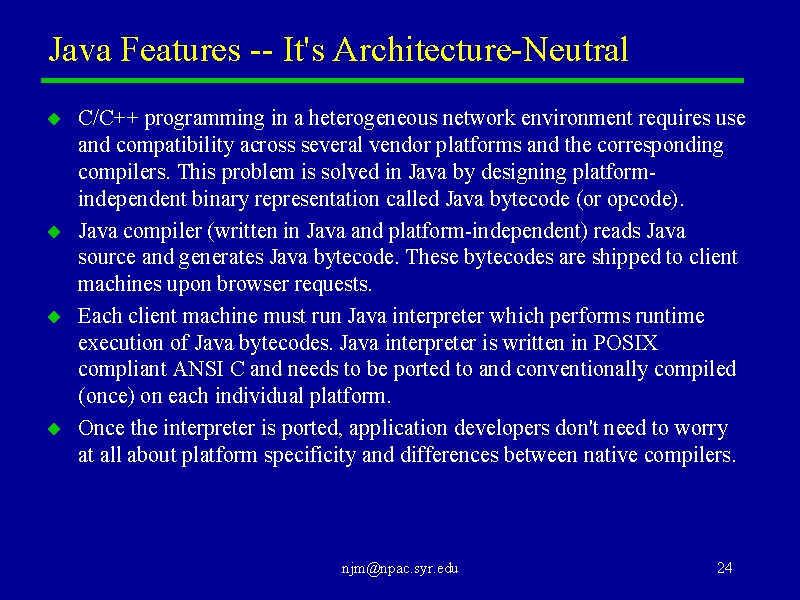 Java Features -- It's Architecture-Neutral

C/C++ programming in a heterogeneous network environment requires use and compatibility across several vendor platforms and the corresponding compilers. This problem is solved in Java by designing platform-independent binary representation called Java bytecode (or opcode).

Java compiler (written in Java and platform-independent) reads Java source and generates Java bytecode. These bytecodes are shipped to client machines upon browser requests.

Each client machine must run Java interpreter which performs runtime execution of Java bytecodes. Java interpreter is written in POSIX compliant ANSI C and needs to be ported to and conventionally compiled (once) on each individual platform.

Once the interpreter is ported, application developers don't need to worry at all about platform specificity and differences between native compilers.

njm@npac.syr.edu

24